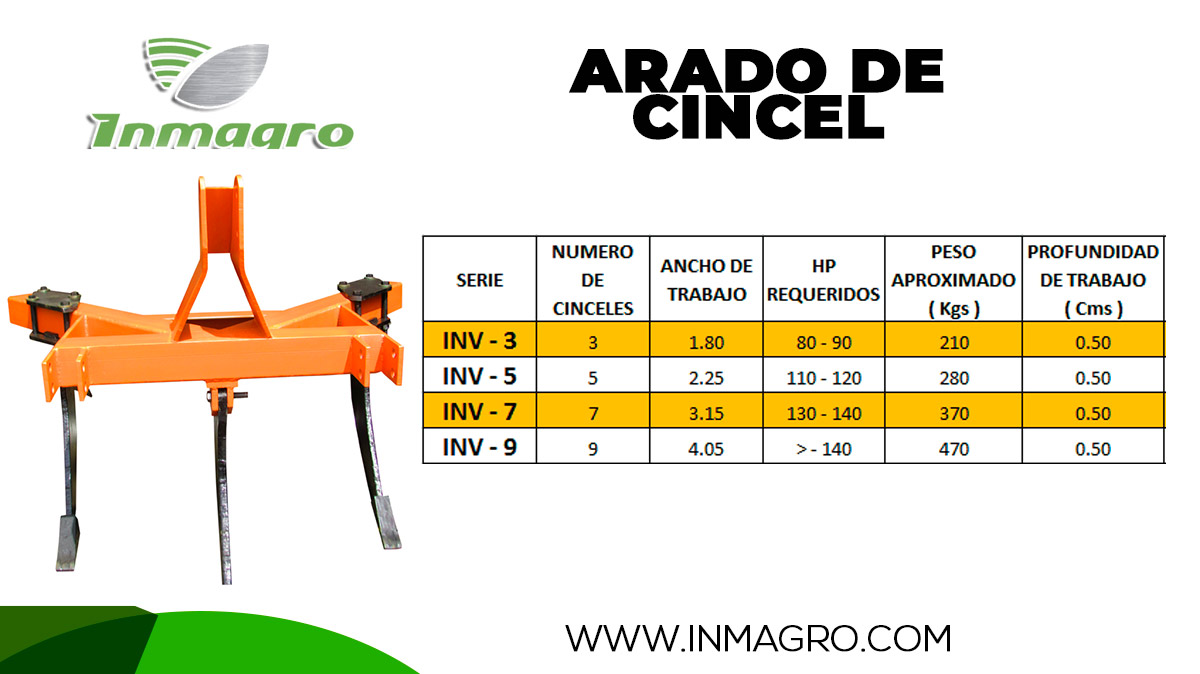 Inmagro

ARADO DE CINCEL

| SERIE | NUMERO DE CINCELES | ANCHO DE TRABAJO | HP REQUERIDOS | PESO APROXIMADO ( Kgs ) | PROFUNDIDAD DE TRABAJO ( Cms ) |
|---|---|---|---|---|---|
| INV - 3 | 3 | 1.80 | 80 - 90 | 210 | 0.50 |
| INV - 5 | 5 | 2.25 | 110 - 120 | 280 | 0.50 |
| INV - 7 | 7 | 3.15 | 130 - 140 | 370 | 0.50 |
| INV - 9 | 9 | 4.05 | > - 140 | 470 | 0.50 |

WWW.INMAGRO.COM